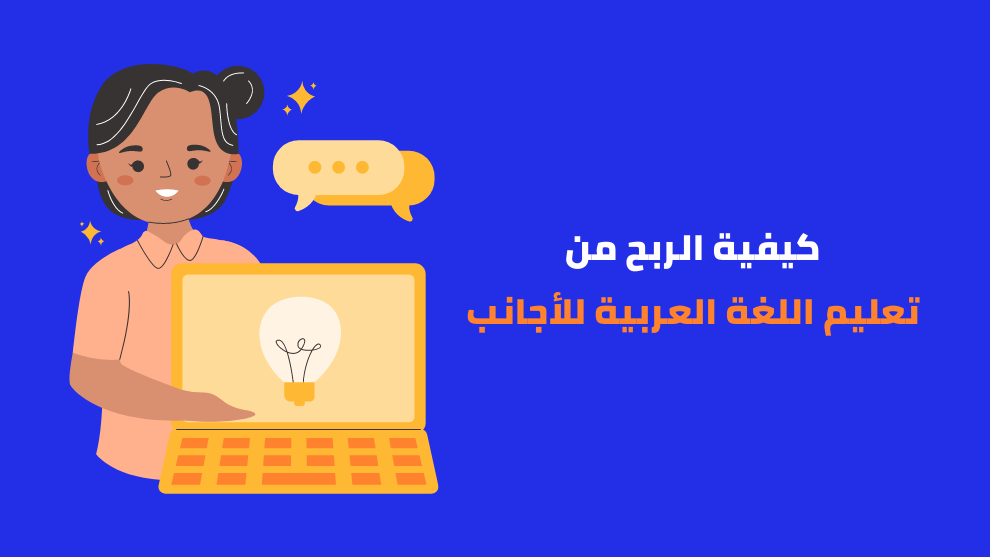 كيفية الربح من
تعليم اللغة العربية للأجانب